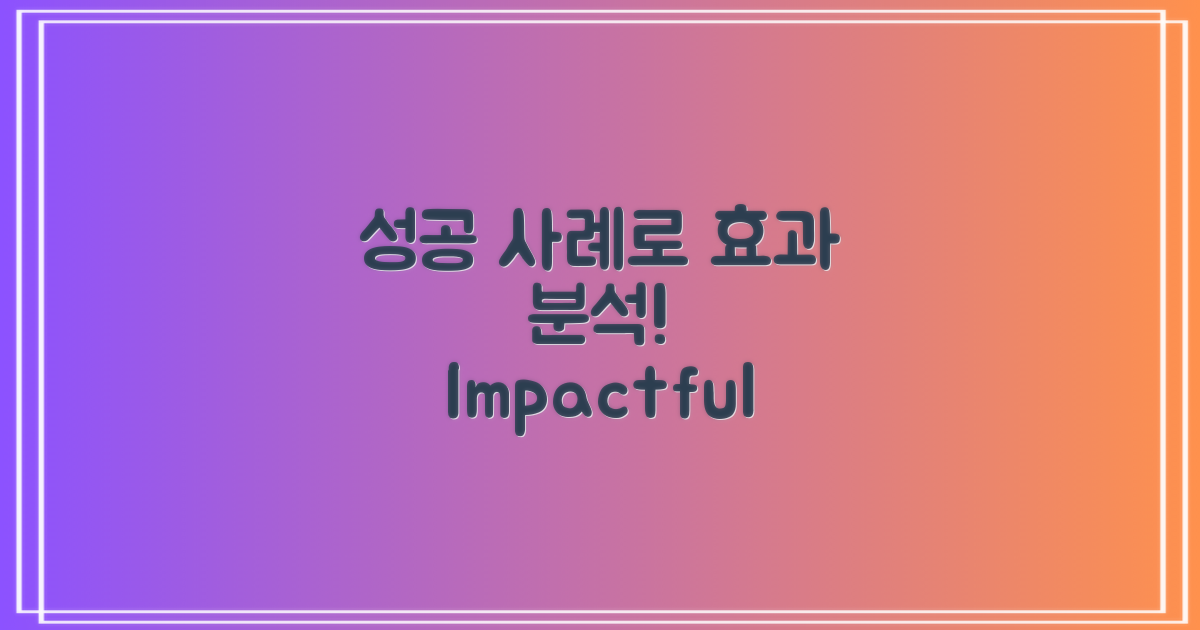 성공 사례로 효과 분석! Impactful